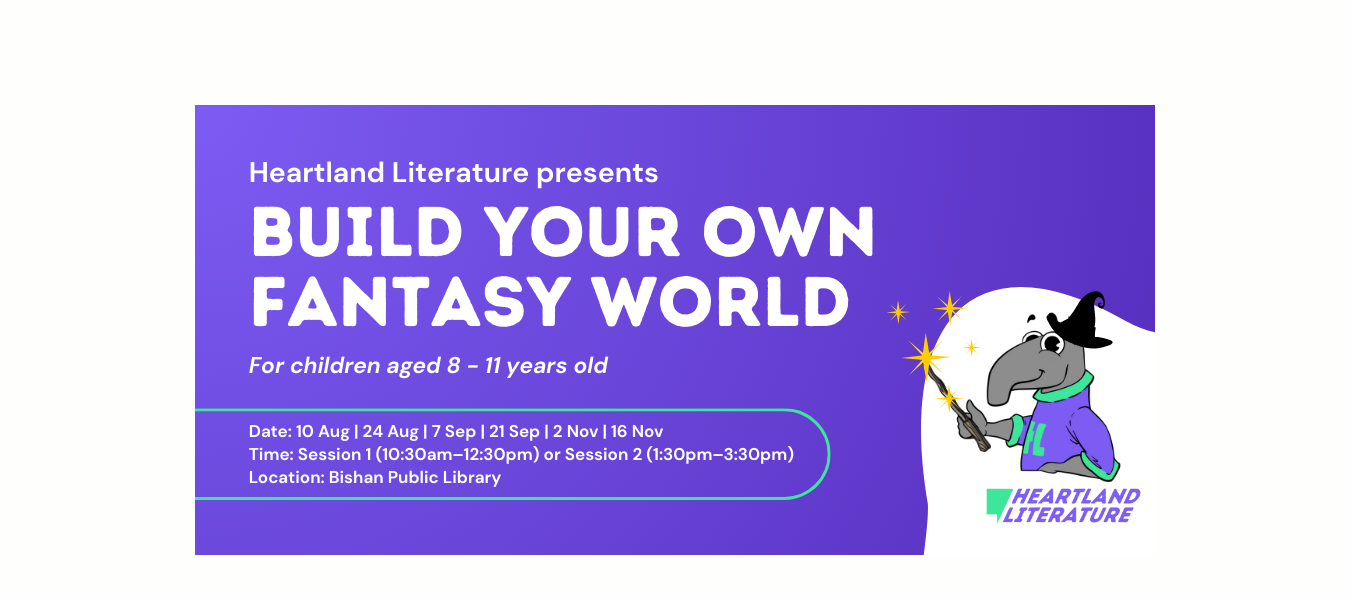 Heartland Literature presents

BUILD YOUR OWN FANTASY WORLD

For children aged 8 - 11 years old

Date: 10 Aug | 24 Aug | 7 Sep | 21 Sep | 2 Nov | 16 Nov
Time: Session 1 (10:30am–12:30pm) or Session 2 (1:30pm–3:30pm)
Location: Bishan Public Library

HL

HEARTLAND LITERATURE